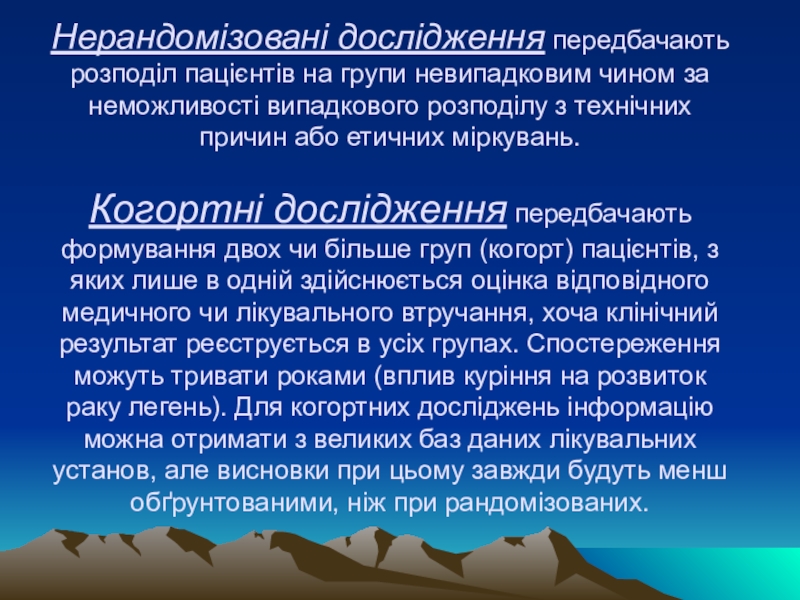 Нерандомізовані дослідження передбачають розподіл пацієнтів на групи невипадковим чином за неможливості випадкового розподілу з технічних причин або етичних міркувань.

Когортні дослідження передбачають формування двох чи більше груп (когорт) пацієнтів, з яких лише в одній здійснюється оцінка відповідного медичного чи лікувального втручання, хоча клінічний результат реєструється в усіх групах. Спостереження можуть тривати роками (вплив куріння на розвиток раку легень). Для когортних досліджень інформацію можна отримати з великих баз даних лікувальних установ, але висновки при цьому завжди будуть менш обґрунтованими, ніж при рандомізованих.